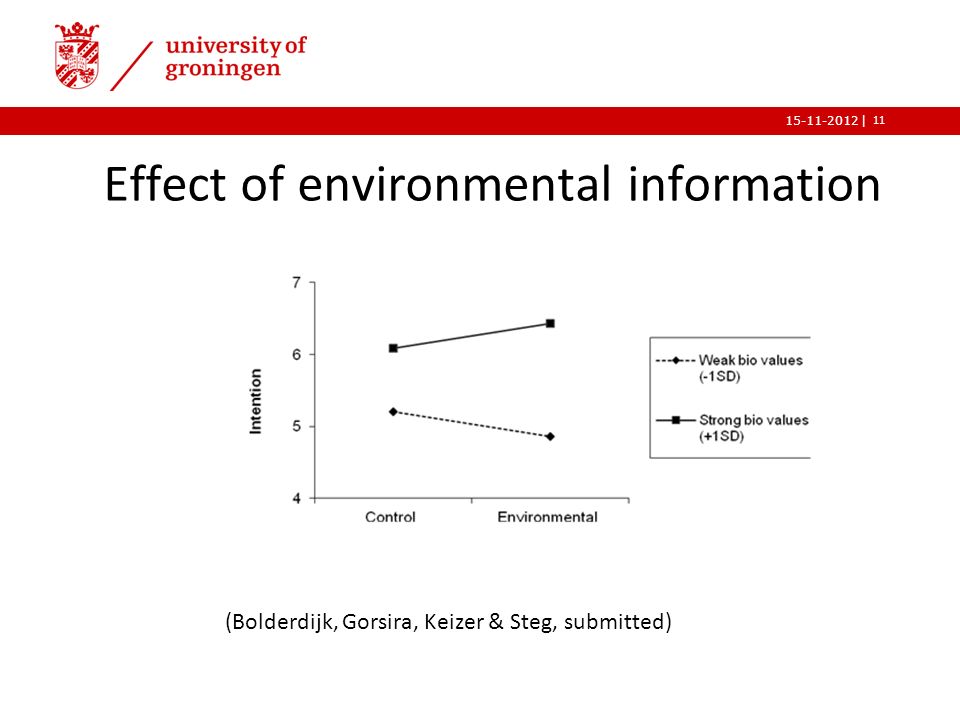 university of groningen

15-11-2012 | 11

Effect of environmental information

7
6
5
4
Intention
Control
Environmental

Weak bio values (-1SD)
Strong bio values (+1SD)

(Bolderdijk, Gorsira, Keizer & Steg, submitted)